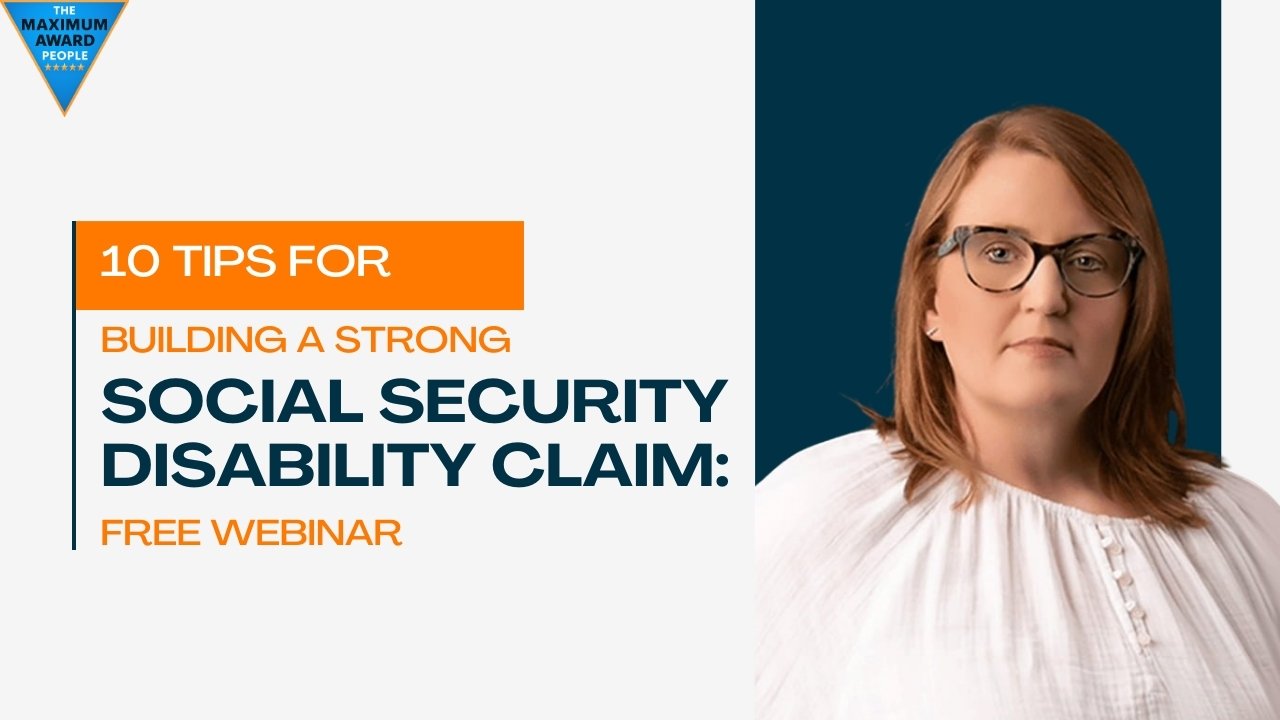 THE MAXIMUM AWARD PEOPLE

10 TIPS FOR

BUILDING A STRONG

SOCIAL SECURITY DISABILITY CLAIM:

FREE WEBINAR